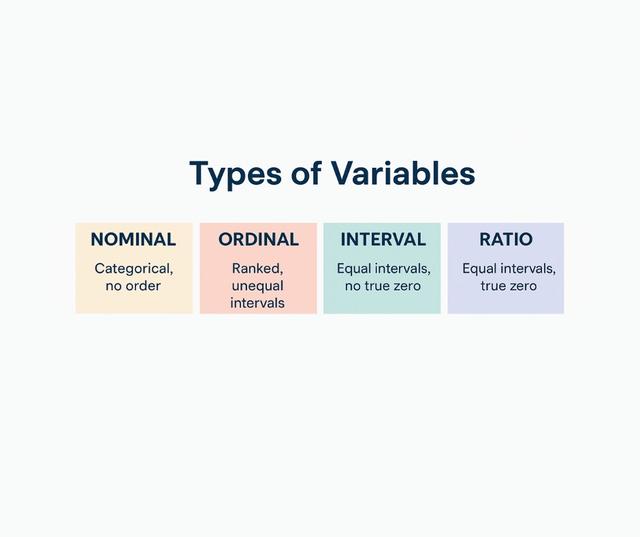 Types of Variables

NOMINAL
Categorical, no order

ORDINAL
Ranked, unequal intervals

INTERVAL
Equal intervals, no true zero

RATIO
Equal intervals, true zero